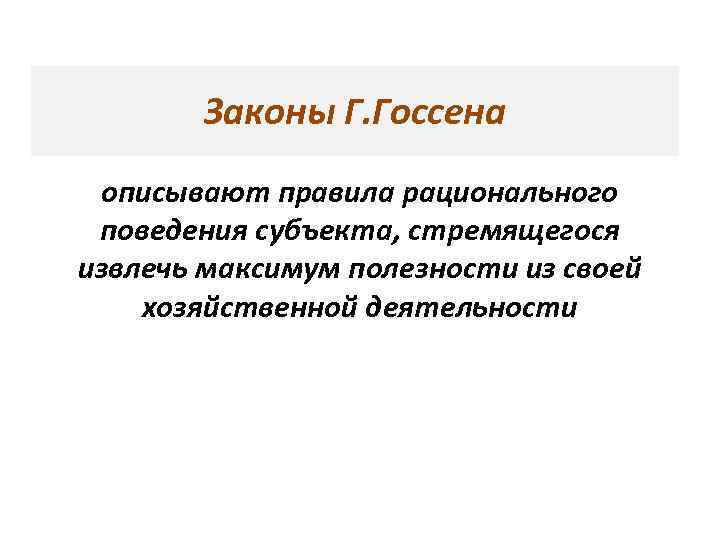 Законы Г.Госсена

описывают правила рационального поведения субъекта, стремящегося извлечь максимум полезности из своей хозяйственной деятельности